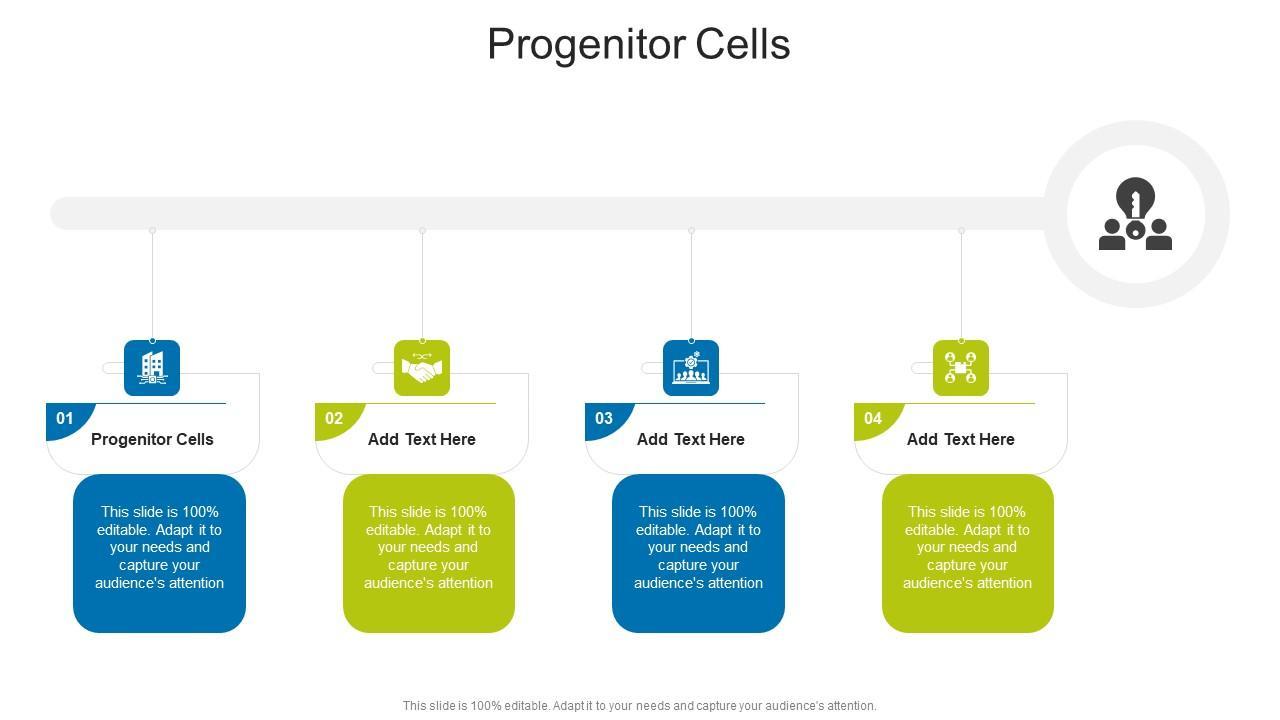 Progenitor Cells

01
Progenitor Cells

This slide is 100% editable. Adapt it to your needs and capture your audience's attention

02
Add Text Here

This slide is 100% editable. Adapt it to your needs and capture your audience's attention

03
Add Text Here

This slide is 100% editable. Adapt it to your needs and capture your audience's attention

04
Add Text Here

This slide is 100% editable. Adapt it to your needs and capture your audience's attention

This slide is 100% editable. Adapt it to your needs and capture your audience's attention.